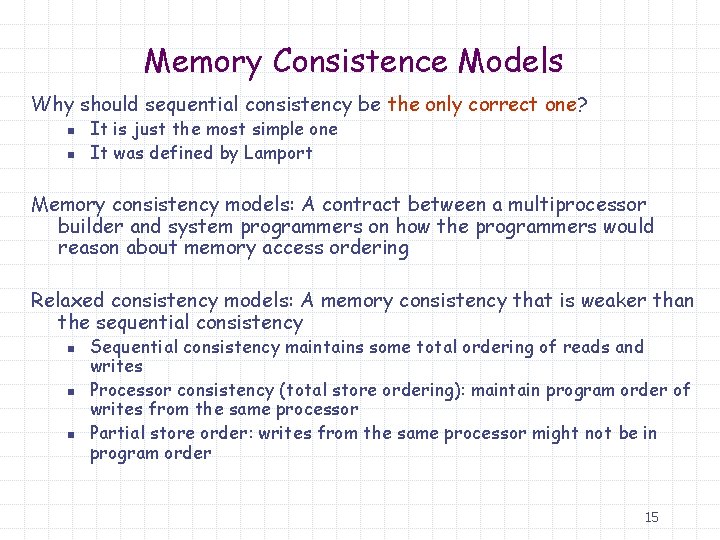 Memory Consistence Models

Why should sequential consistency be the only correct one?

- It is just the most simple one
- It was defined by Lamport

Memory consistency models: A contract between a multiprocessor builder and system programmers on how the programmers would reason about memory access ordering

Relaxed consistency models: A memory consistency that is weaker than the sequential consistency

- Sequential consistency maintains some total ordering of reads and writes
- Processor consistency (total store ordering): maintain program order of writes from the same processor
- Partial store order: writes from the same processor might not be in program order

15